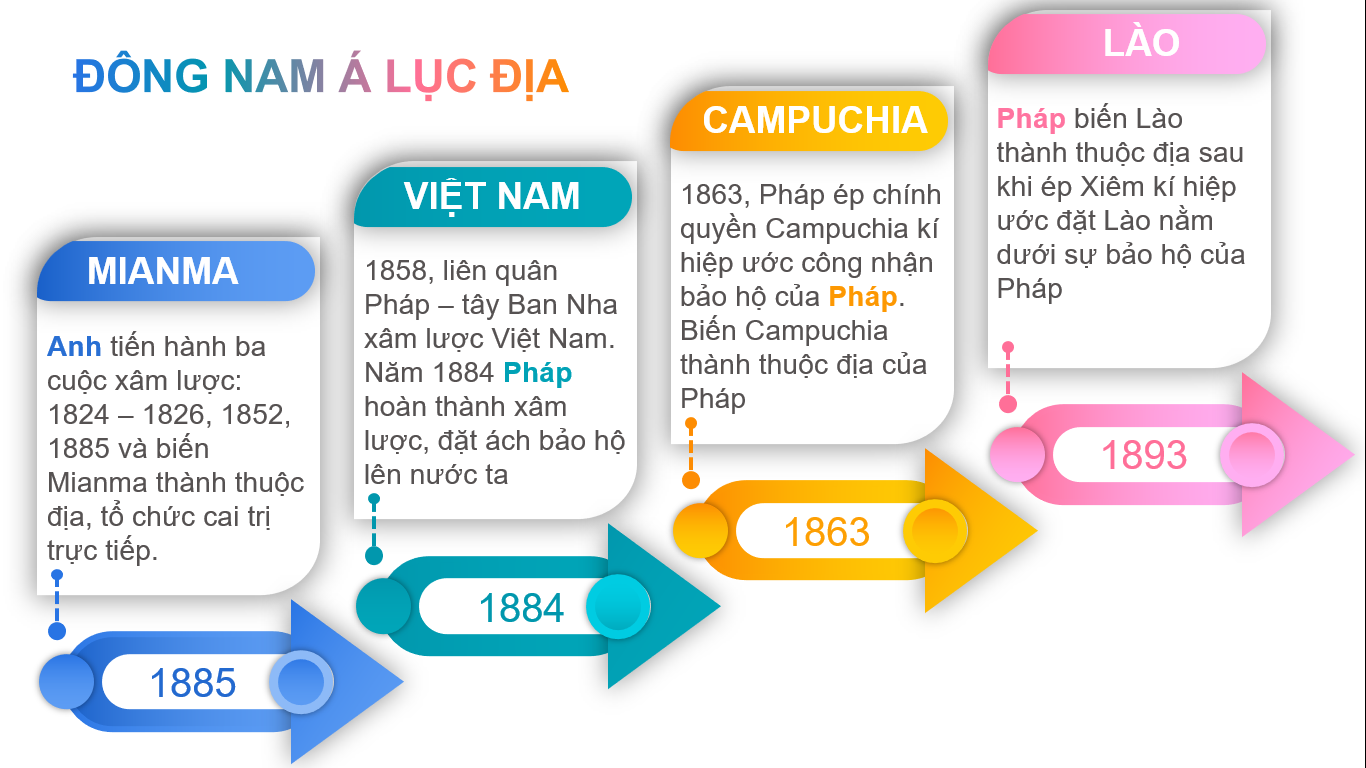 ĐÔNG NAM Á LỤC ĐỊA

MIANMA

Anh tiến hành ba cuộc xâm lược: 1824 – 1826, 1852, 1885 và biến Mianma thành thuộc địa, tổ chức cai trị trực tiếp.

1885

VIỆT NAM

1858, liên quân Pháp – tây Ban Nha xâm lược Việt Nam. Năm 1884 Pháp hoàn thành xâm lược, đặt ách bảo hộ lên nước ta

1884

CAMPUCHIA

1863, Pháp ép chính quyền Campuchia kí hiệp ước công nhận bảo hộ của Pháp. Biến Campuchia thành thuộc địa của Pháp

1863

LÀO

Pháp biến Lào thành thuộc địa sau khi ép Xiêm kí hiệp ước đặt Lào nằm dưới sự bảo hộ của Pháp

1893